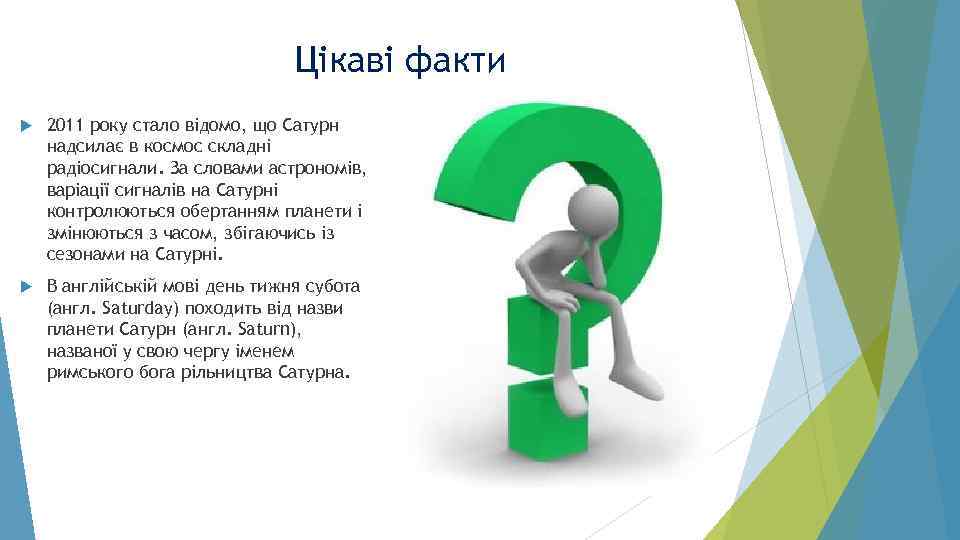 Цікаві факти

2011 року стало відомо, що Сатурн надсилає в космос складні радіосигнали. За словами астрономів, варіації сигналів на Сатурні контролюються обертанням планети і змінюються з часом, збігаючись із сезонами на Сатурні.

В англійській мові день тижня субота (англ. Saturday) походить від назви планети Сатурн (англ. Saturn), названої у свою чергу іменем римського бога рільництва Сатурна.